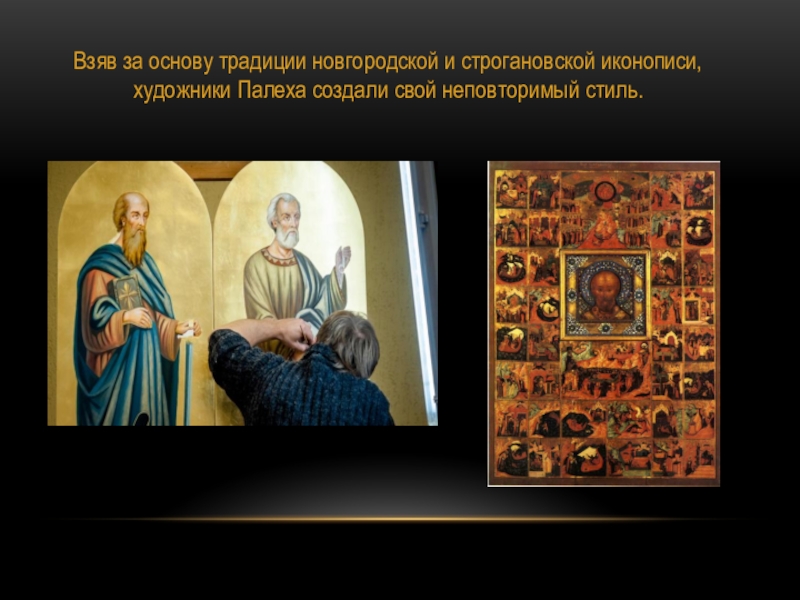 Взяв за основу традиции новгородской и строгановской иконописи, художники Палеха создали свой неповторимый стиль.